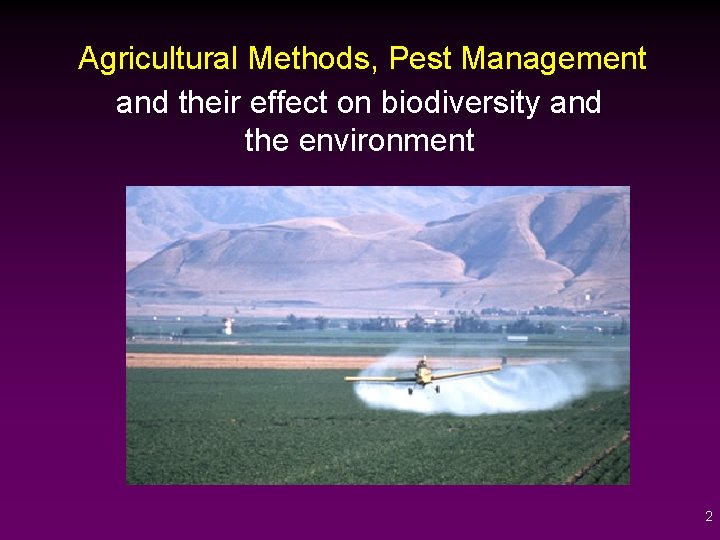 Agricultural Methods, Pest Management

and their effect on biodiversity and the environment

2